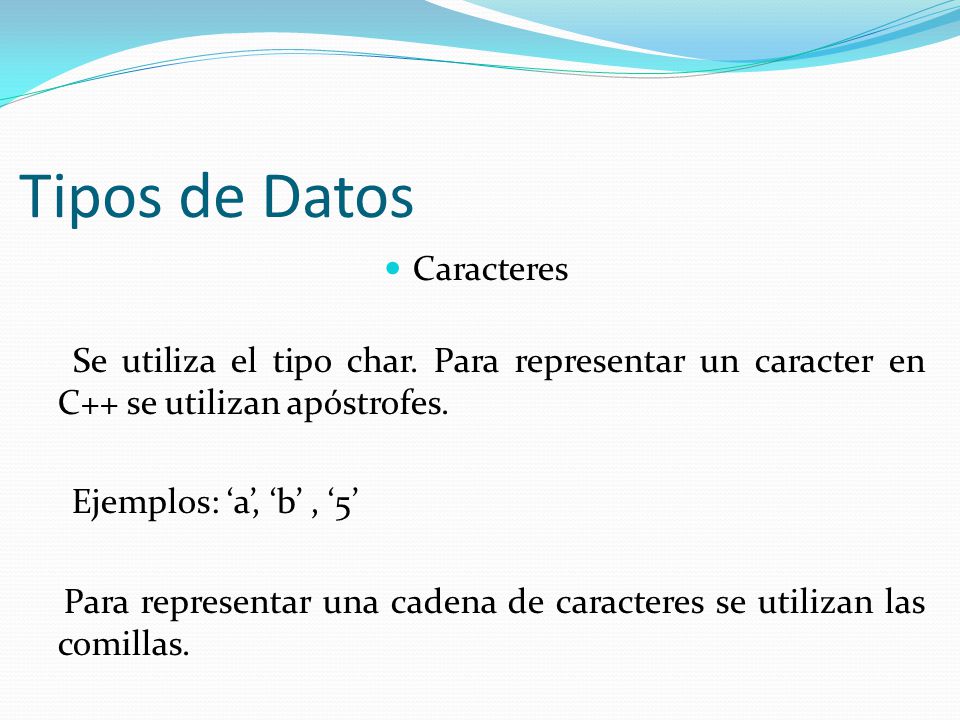 Tipos de Datos

Caracteres

Se utiliza el tipo char. Para representar un caracter en C++ se utilizan apóstrofes.

Ejemplos: ‘a’, ‘b’ , ‘5’

Para representar una cadena de caracteres se utilizan las comillas.